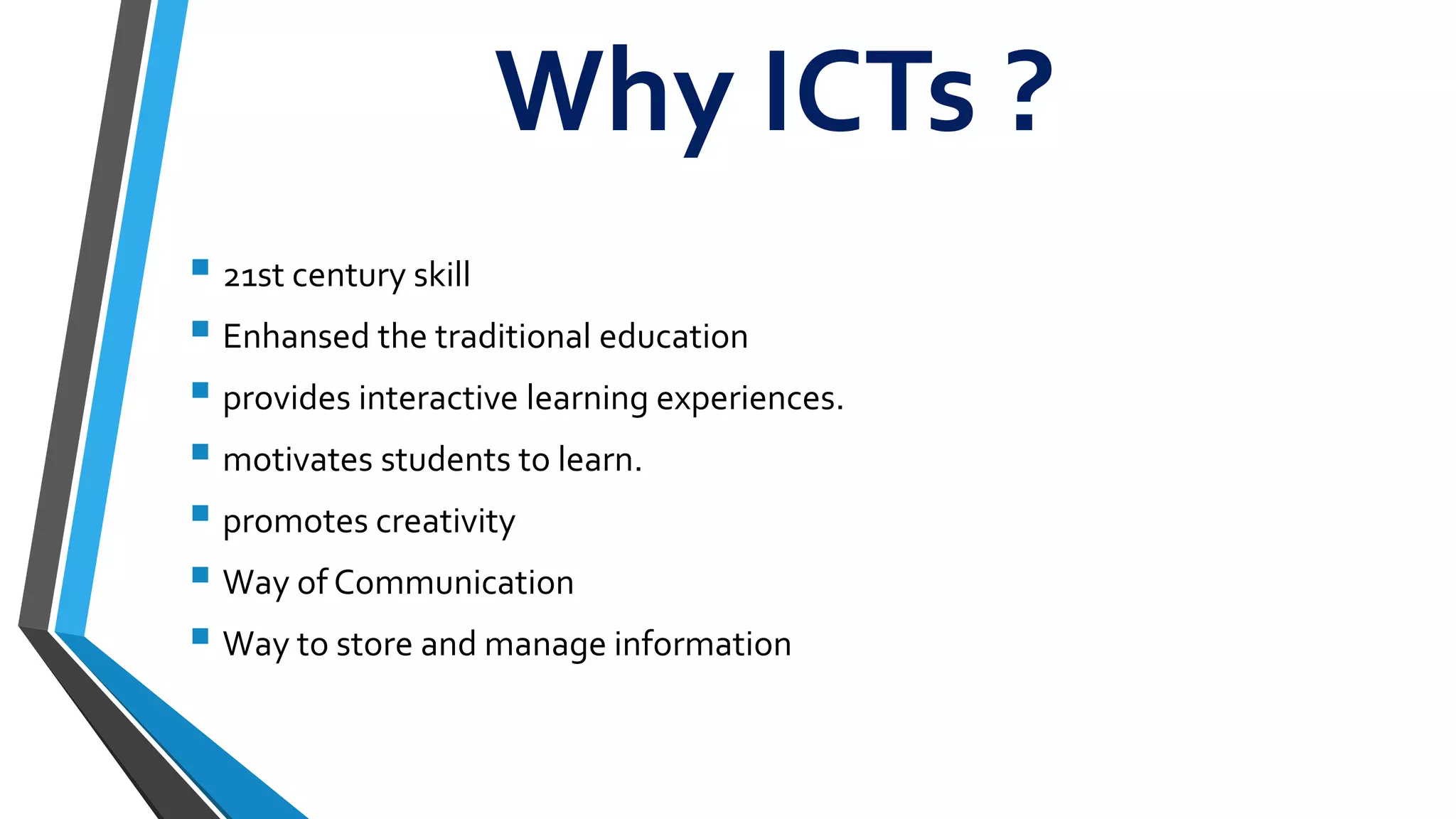 Why ICTs ?

- 21st century skill
- Enhansed the traditional education
- provides interactive learning experiences.
- motivates students to learn.
- promotes creativity
- Way of Communication
- Way to store and manage information